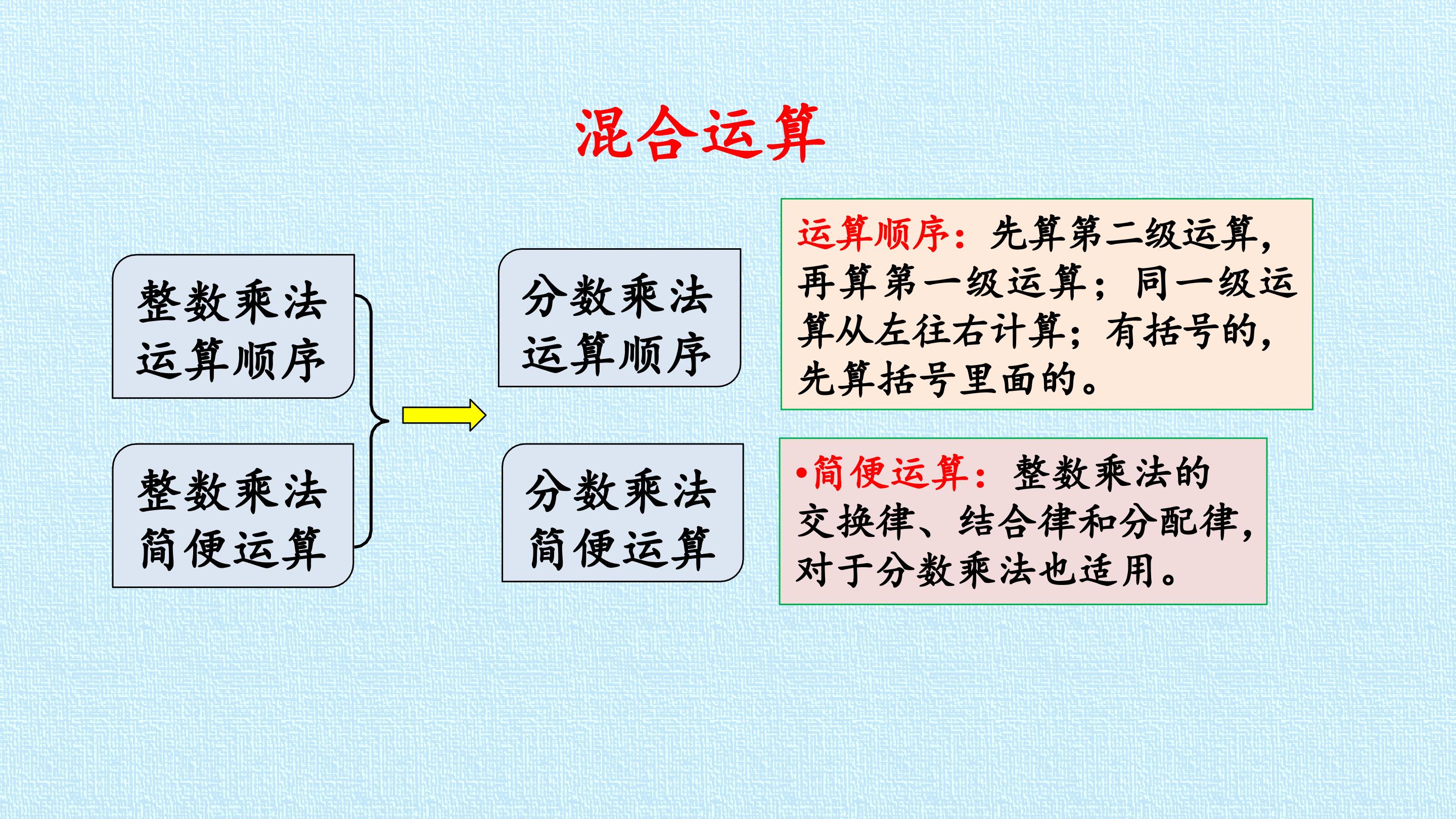 混合运算

整数乘法运算顺序

整数乘法简便运算

分数乘法运算顺序

分数乘法简便运算

运算顺序：先算第二级运算，再算第一级运算；同一级运算从左往右计算；有括号的，先算括号里面的。

•简便运算：整数乘法的交换律、结合律和分配律，对于分数乘法也适用。